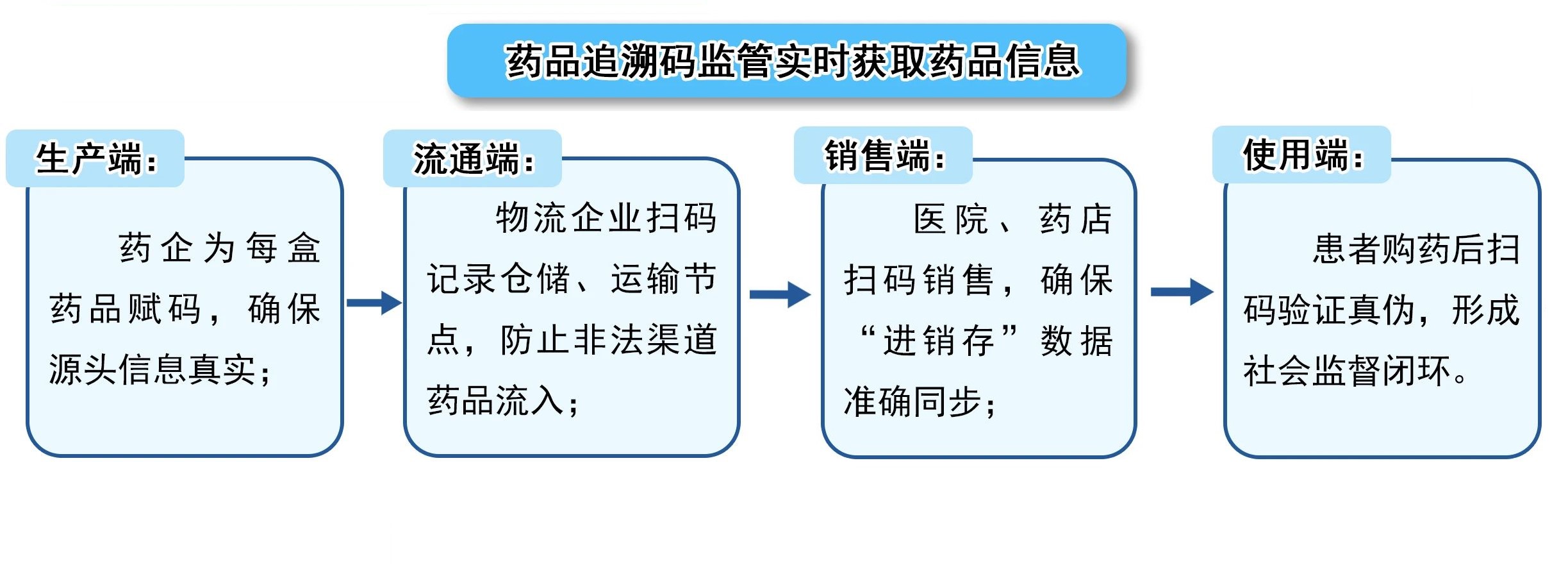 药品追溯码监管实时获取药品信息

生产端：

药企为每盒药品赋码，确保源头信息真实；

流通端：

物流企业扫码记录仓储、运输节点，防止非法渠道药品流入；

销售端：

医院、药店扫码销售，确保“进销存”数据准确同步；

使用端：

患者购药后扫码验证真伪，形成社会监督闭环。